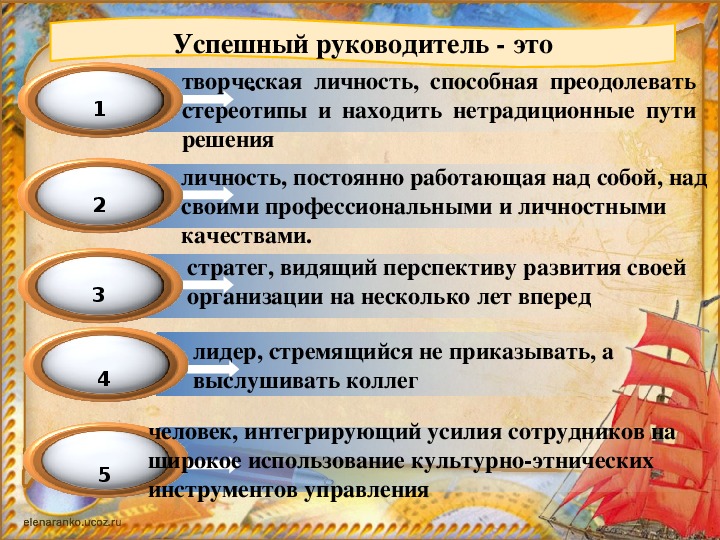 Успешный руководитель - это

1

творческая личность, способная преодолевать стереотипы и находить нетрадиционные пути решения

2

личность, постоянно работающая над собой, над своими профессиональными и личностными качествами.

3

стратег, видящий перспективу развития своей организации на несколько лет вперед

4

лидер, стремящийся не приказывать, а выслушивать коллег

5

человек, интегрирующий усилия сотрудников на широкое использование культурно-этнических инструментов управления

elenaranko.ucoz.ru